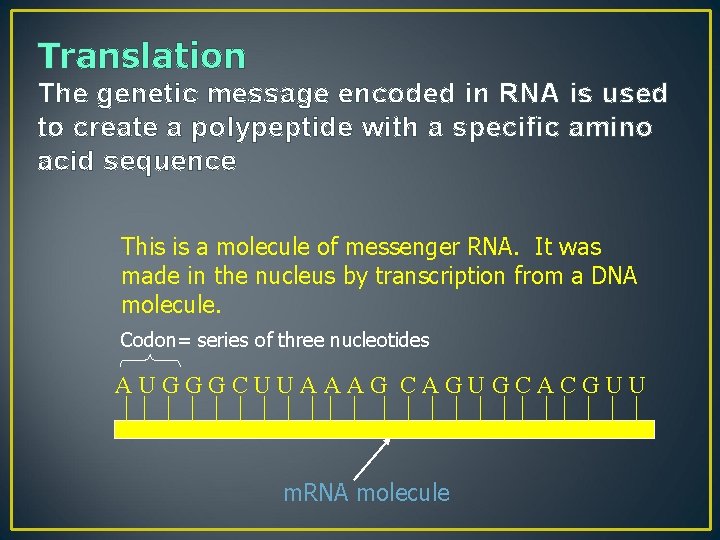 Translation

The genetic message encoded in RNA is used to create a polypeptide with a specific amino acid sequence

This is a molecule of messenger RNA. It was made in the nucleus by transcription from a DNA molecule.

Codon= series of three nucleotides

A U G G G C U U A A A G C A G U G C A C G U U

mRNA molecule